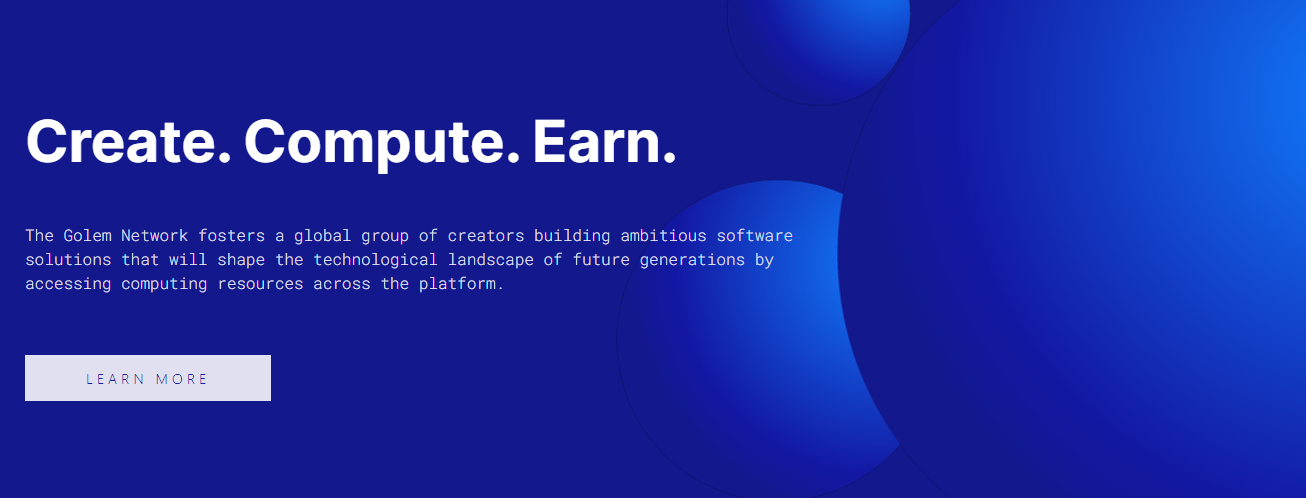 Create. Compute. Earn.

The Golem Network fosters a global group of creators building ambitious software solutions that will shape the technological landscape of future generations by accessing computing resources across the platform.

LEARN MORE